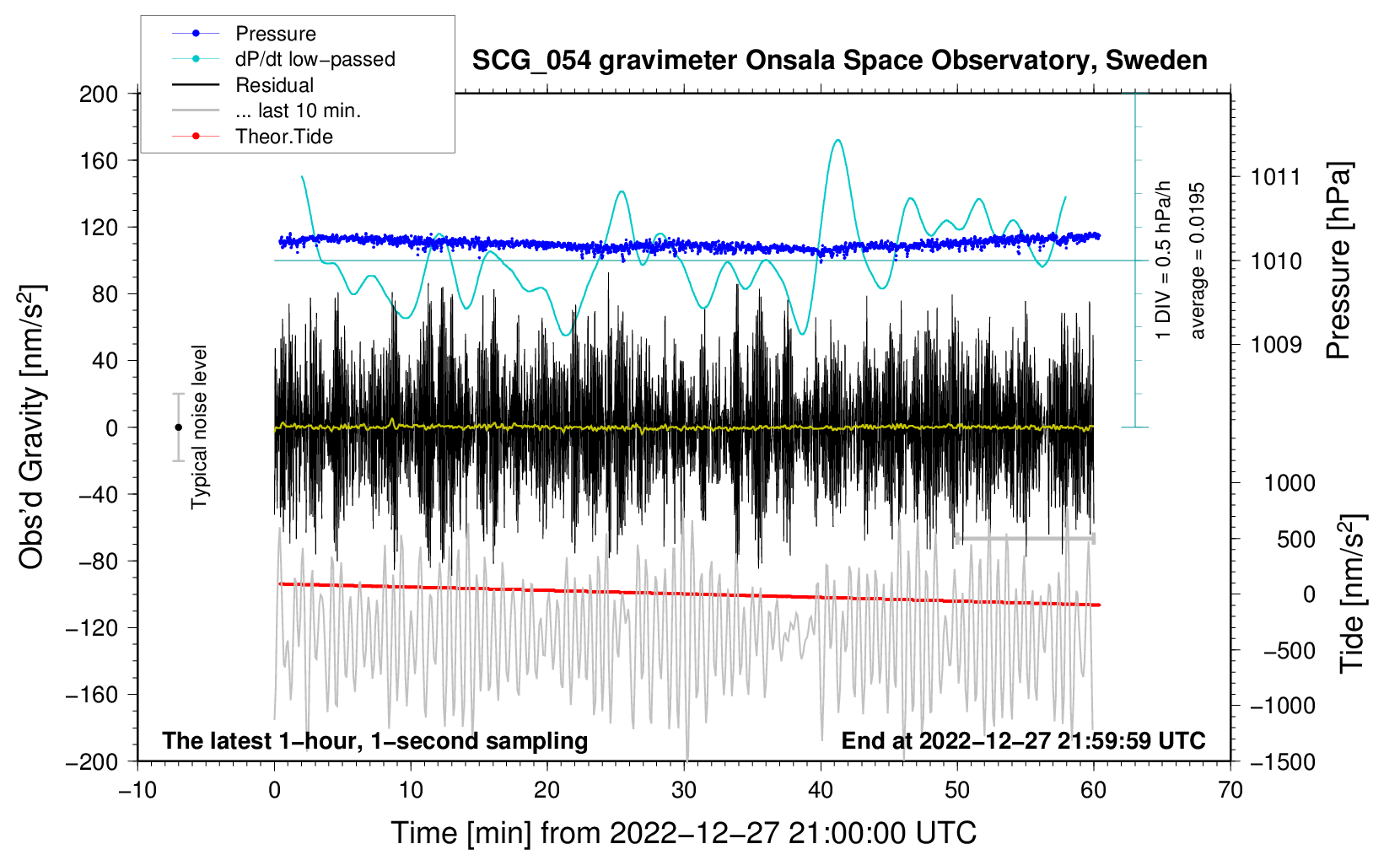 Pressure
dP/dt low−passed
Residual
... last 10 min.
Theor.Tide

SCG_054 gravimeter Onsala Space Observatory, Sweden

200
160
120
80
40
0
−40
−80
−120
−160
−200

Obs'd Gravity [nm/s$^2$]

Typical noise level

1 DIV = 0.5 hPa/h
average = 0.0195

1011
1010
1009
Pressure [hPa]

1000
500
0
−500
−1000
−1500
Tide [nm/s$^2$]

The latest 1−hour, 1−second sampling
End at 2022−12−27 21:59:59 UTC

−10
0
10
20
30
40
50
60
70

Time [min] from 2022−12−27 21:00:00 UTC